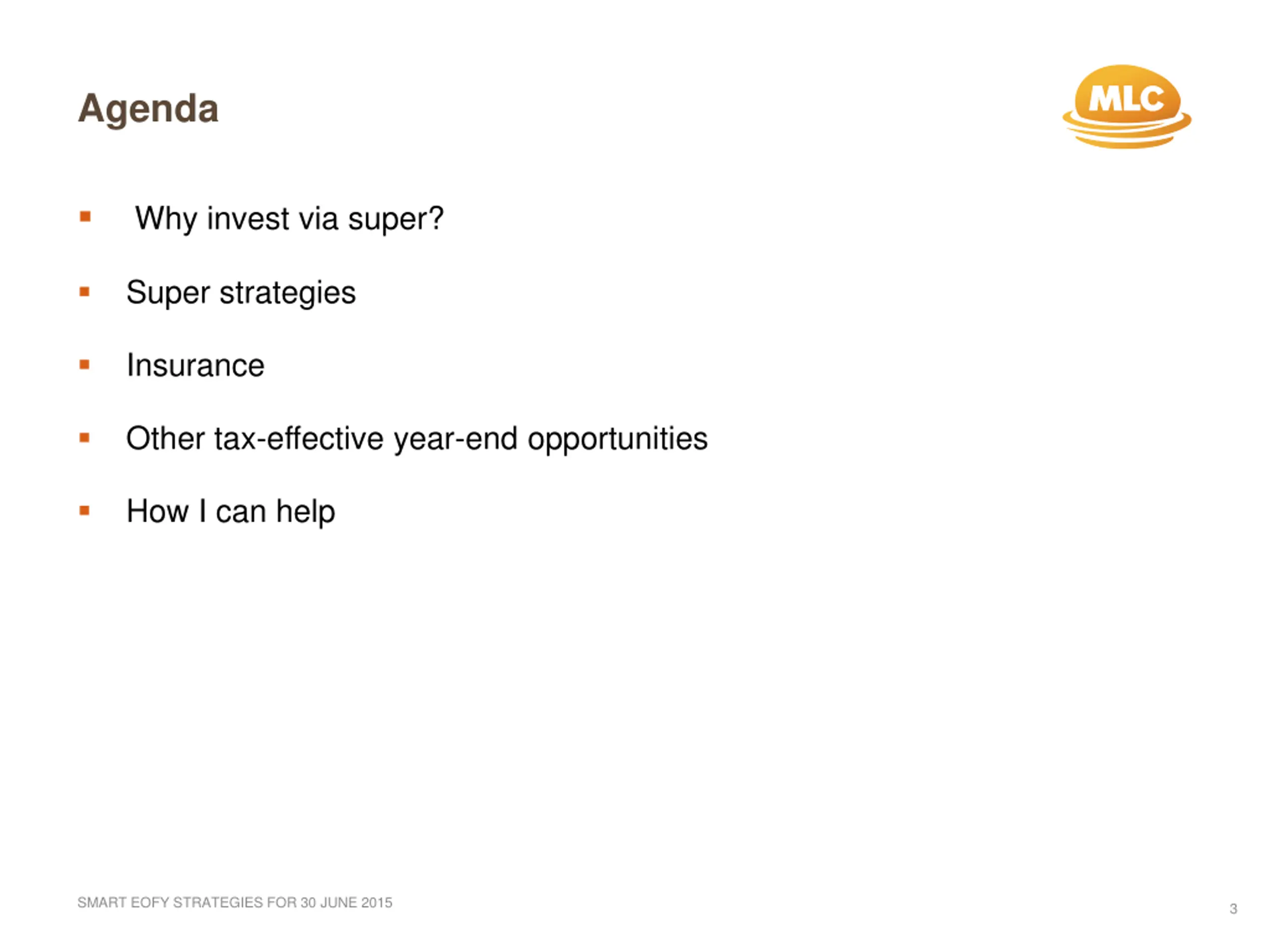 Agenda

MLC

- Why invest via super?
- Super strategies
- Insurance
- Other tax-effective year-end opportunities
- How I can help

SMART EOFY STRATEGIES FOR 30 JUNE 2015

3